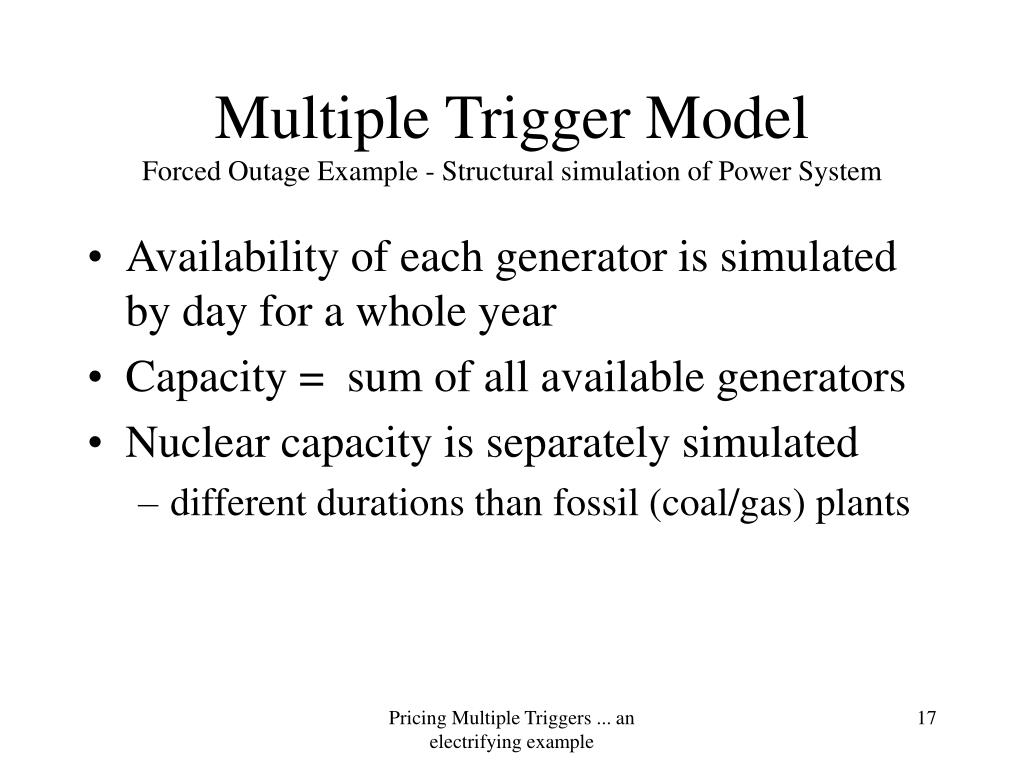 Multiple Trigger Model
Forced Outage Example - Structural simulation of Power System

• Availability of each generator is simulated by day for a whole year
• Capacity = sum of all available generators
• Nuclear capacity is separately simulated
– different durations than fossil (coal/gas) plants

Pricing Multiple Triggers ... an electrifying example

17